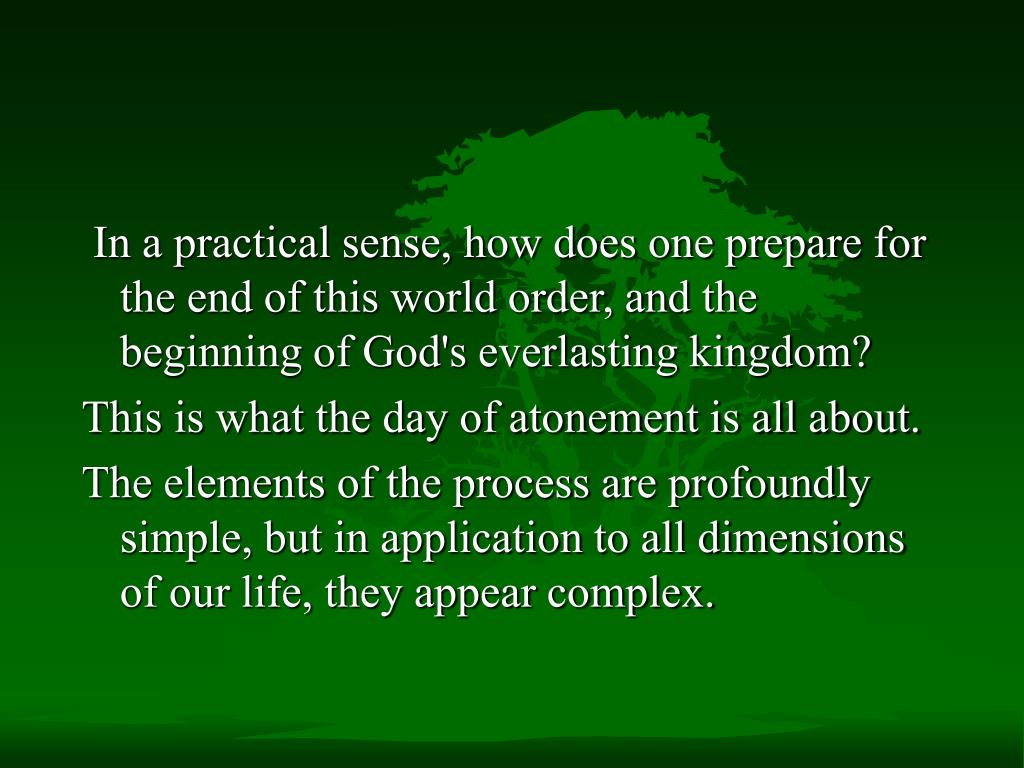 In a practical sense, how does one prepare for the end of this world order, and the beginning of God's everlasting kingdom?

This is what the day of atonement is all about.

The elements of the process are profoundly simple, but in application to all dimensions of our life, they appear complex.